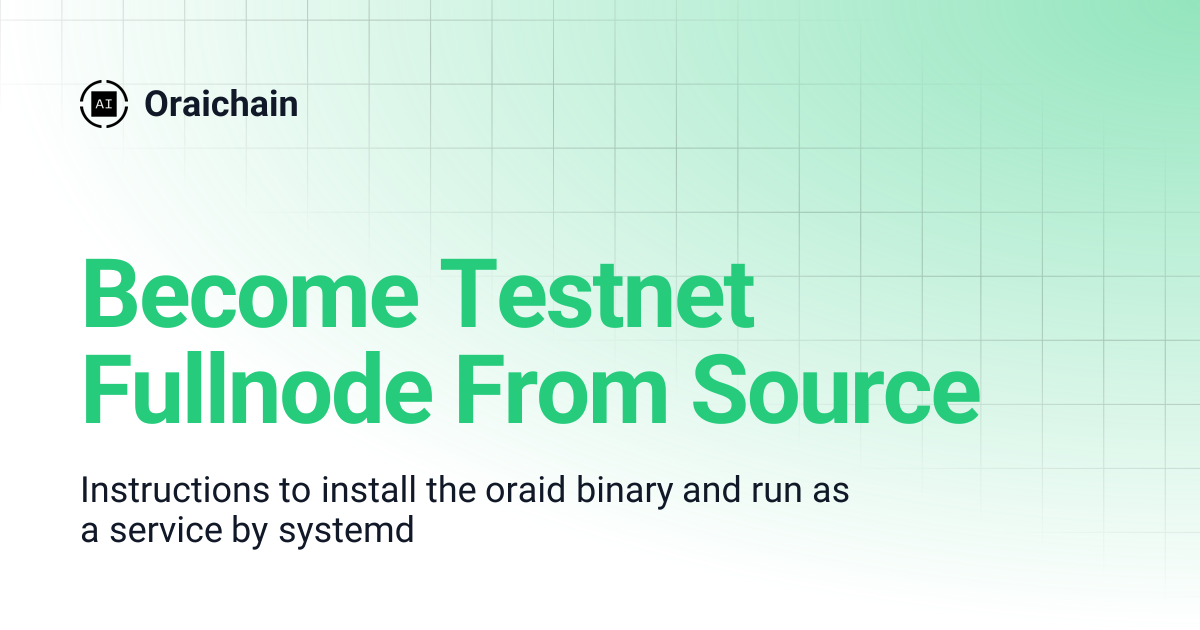 AI Oraichain

Become Testnet Fullnode From Source

Instructions to install the oraid binary and run as a service by systemd